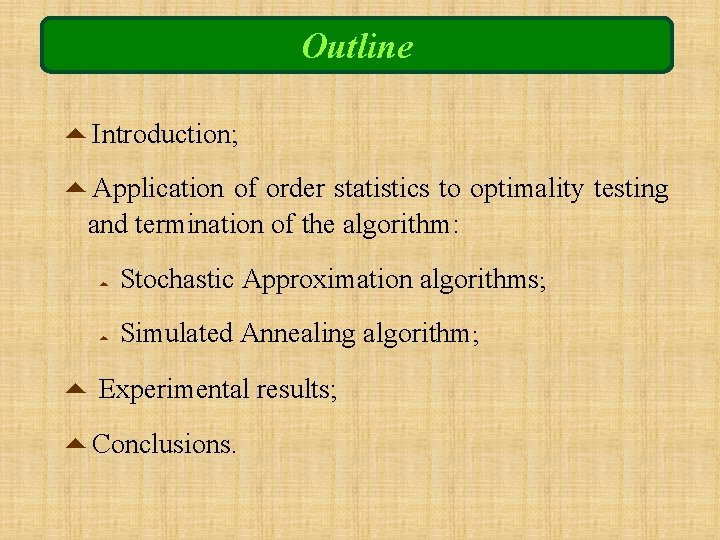 Outline

Introduction;

Application of order statistics to optimality testing and termination of the algorithm:

Stochastic Approximation algorithms;

Simulated Annealing algorithm;

Experimental results;

Conclusions.